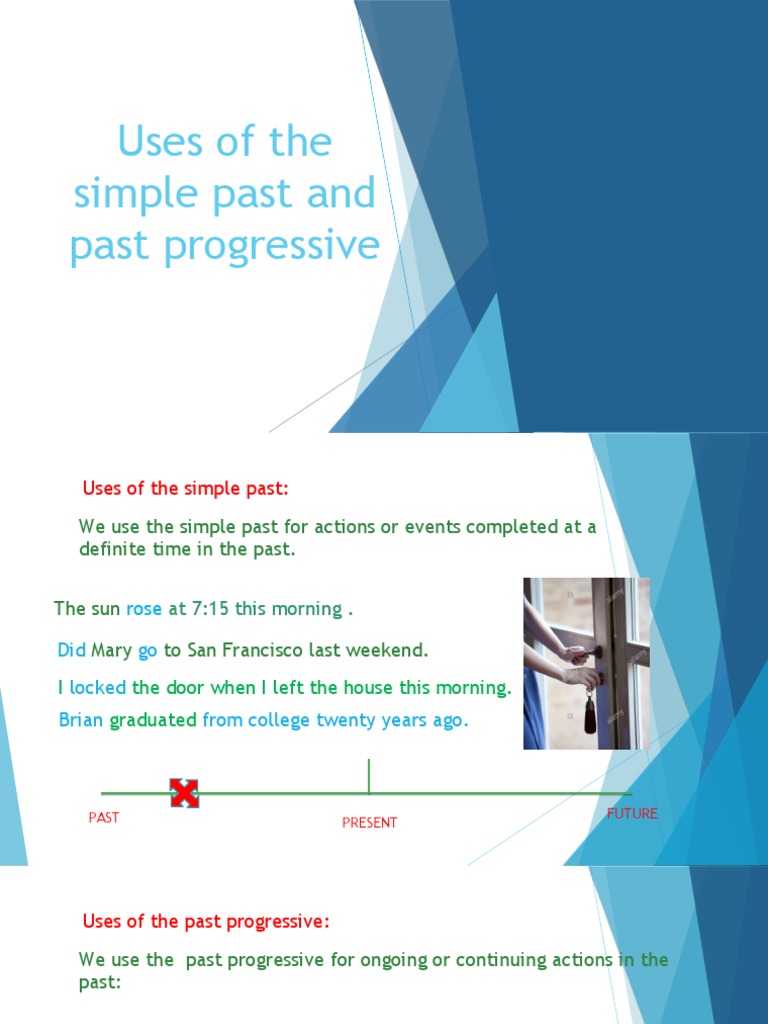 Uses of the simple past and past progressive

Uses of the simple past:

We use the simple past for actions or events completed at a definite time in the past.

The sun rose at 7:15 this morning .

Did Mary go to San Francisco last weekend.

I locked the door when I left the house this morning.

Brian graduated from college twenty years ago.

PAST

PRESENT

FUTURE

Uses of the past progressive:

We use the past progressive for ongoing or continuing actions in the past: